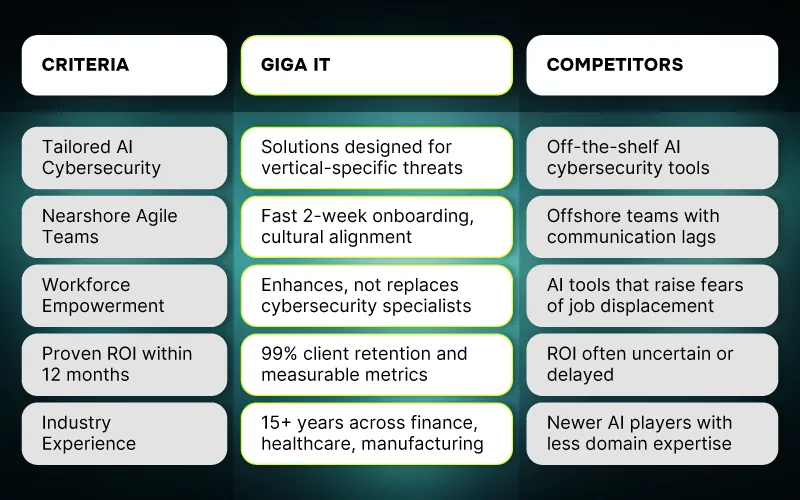 | CRITERIA | GIGA IT | COMPETITORS |
|---|---|---|
| Tailored AI Cybersecurity | Solutions designed for vertical-specific threats | Off-the-shelf AI cybersecurity tools |
| Nearshore Agile Teams | Fast 2-week onboarding, cultural alignment | Offshore teams with communication lags |
| Workforce Empowerment | Enhances, not replaces cybersecurity specialists | AI tools that raise fears of job displacement |
| Proven ROI within 12 months | 99% client retention and measurable metrics | ROI often uncertain or delayed |
| Industry Experience | 15+ years across finance, healthcare, manufacturing | Newer AI players with less domain expertise |